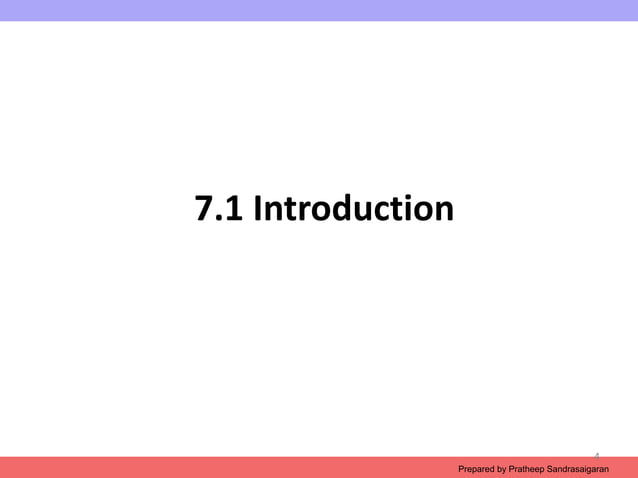 7.1 Introduction

4

Prepared by Pratheep Sandrasaigaran